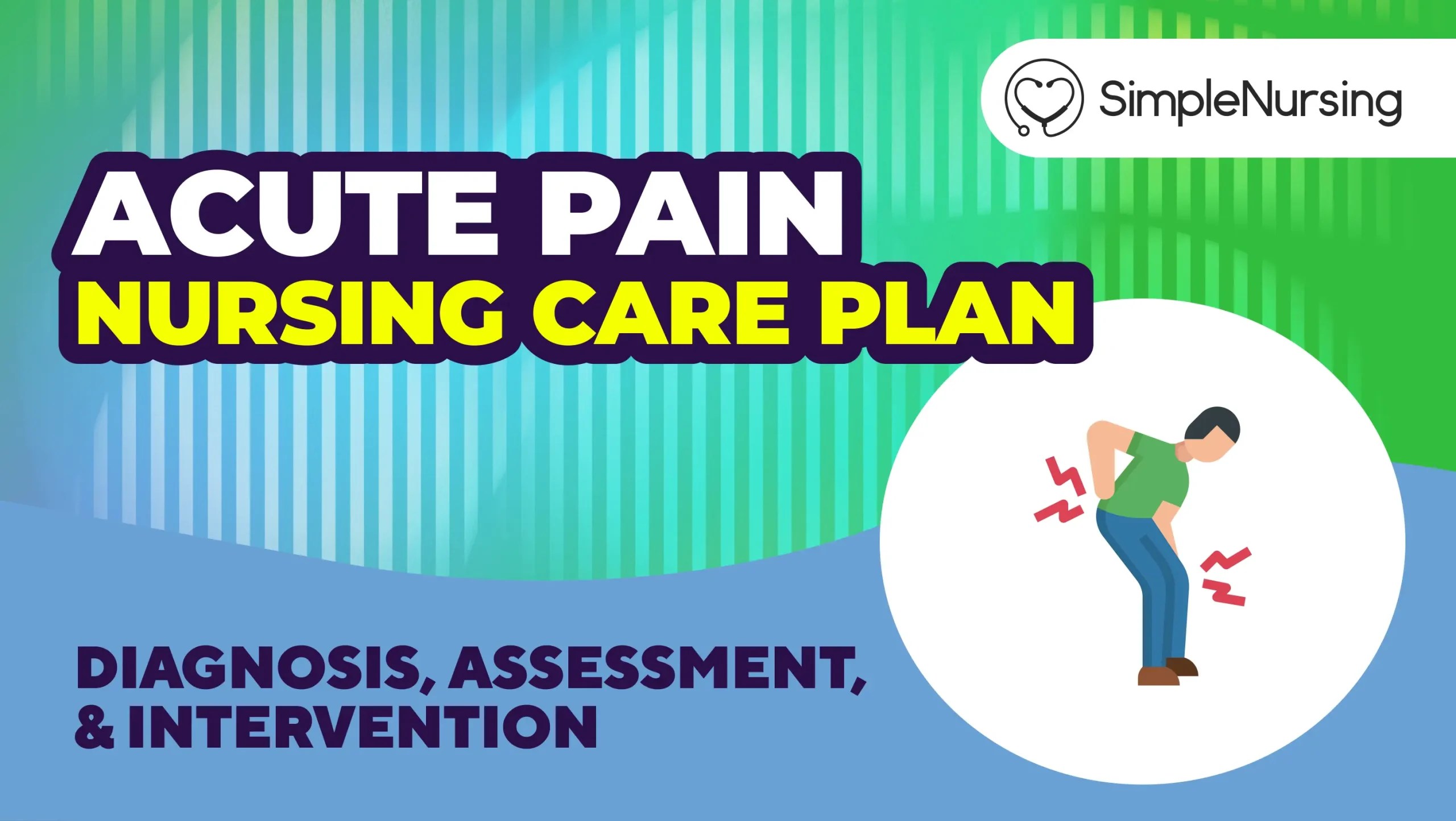 SimpleNursing

ACUTE PAIN
NURSING CARE PLAN

DIAGNOSIS, ASSESSMENT, & INTERVENTION